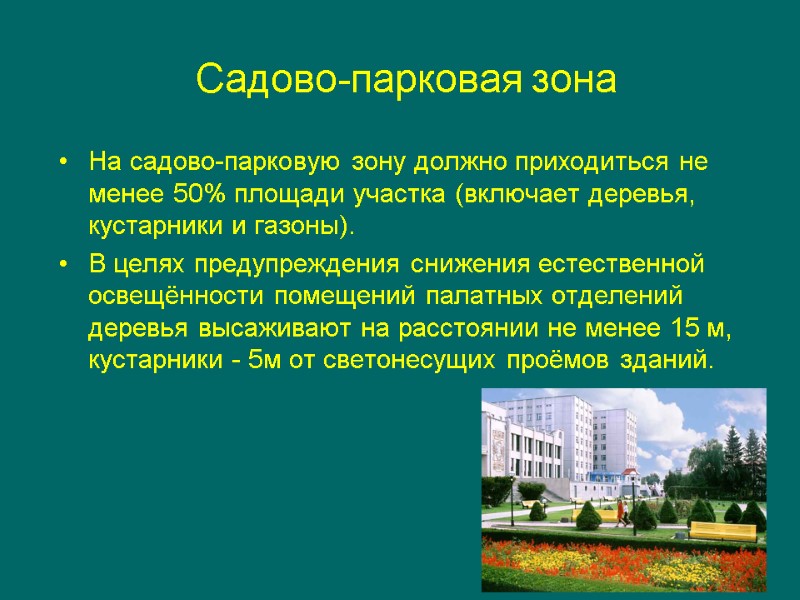 Садово-парковая зона

• На садово-парковую зону должно приходиться не менее 50% площади участка (включает деревья, кустарники и газоны).

• В целях предупреждения снижения естественной освещённости помещений палатных отделений деревья высаживают на расстоянии не менее 15 м, кустарники - 5м от светонесущих проёмов зданий.